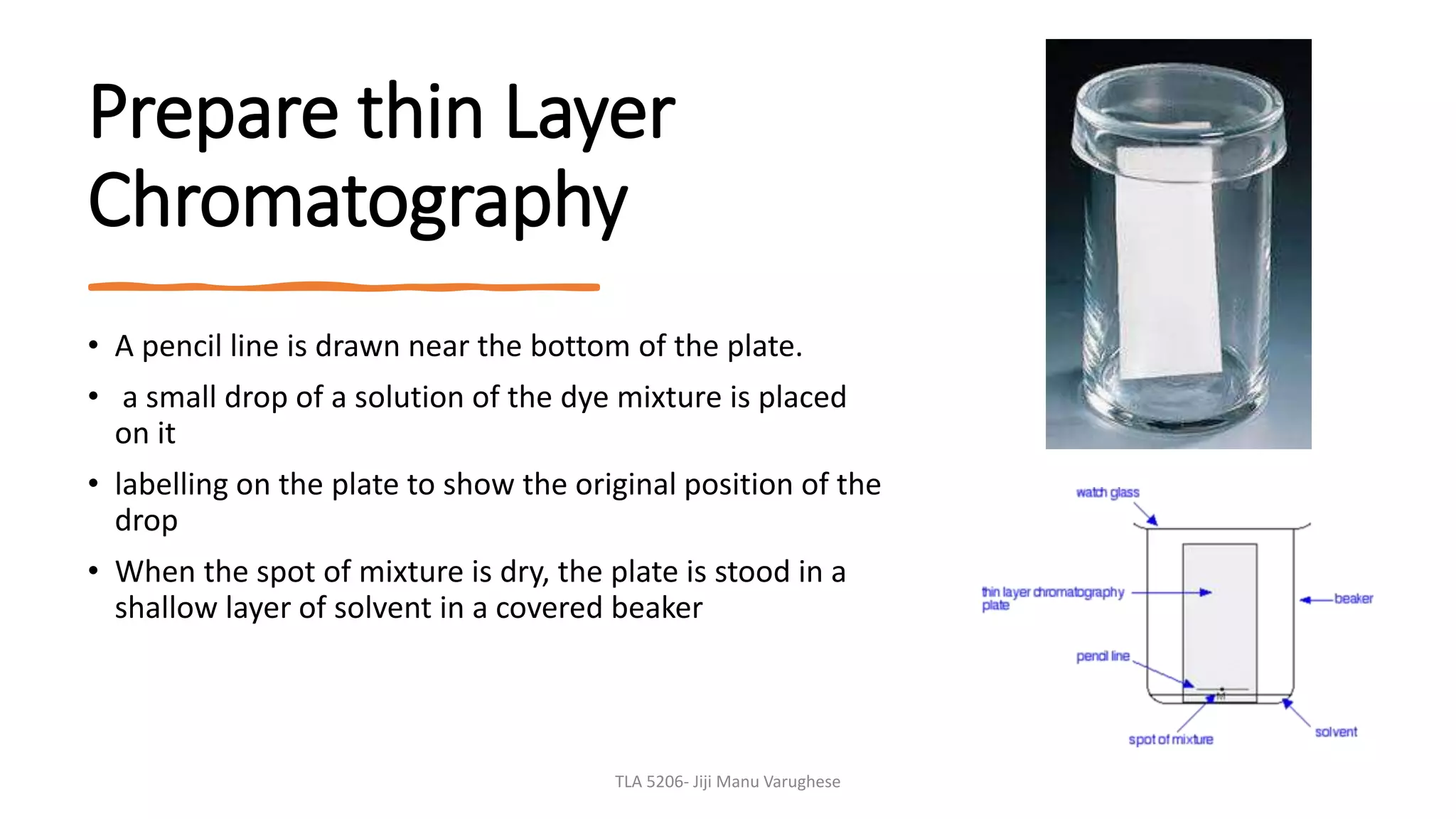 Prepare thin Layer Chromatography

• A pencil line is drawn near the bottom of the plate.

• a small drop of a solution of the dye mixture is placed on it

• labelling on the plate to show the original position of the drop

• When the spot of mixture is dry, the plate is stood in a shallow layer of solvent in a covered beaker

watch glass

thin layer chromatography plate

beaker

pencil line

M

spot of mixture

solvent

TLA 5206- Jiji Manu Varughese